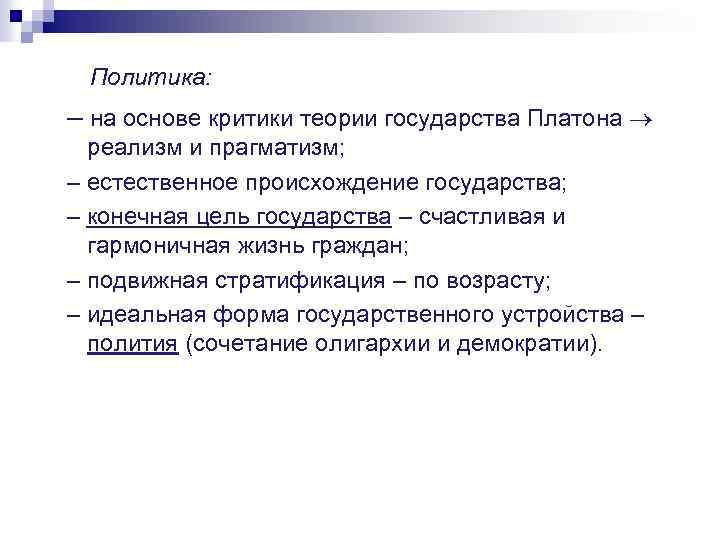 Политика:

– на основе критики теории государства Платона $\rightarrow$ реализм и прагматизм;

– естественное происхождение государства;

– конечная цель государства – счастливая и гармоничная жизнь граждан;

– подвижная стратификация – по возрасту;

– идеальная форма государственного устройства – полития (сочетание олигархии и демократии).